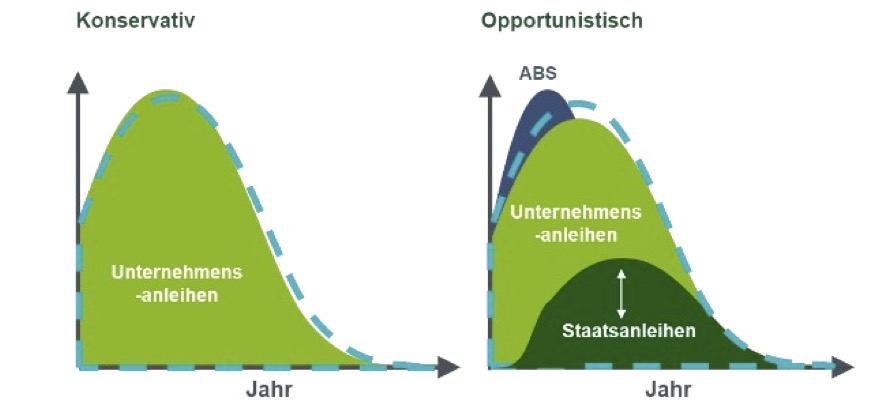 Konservativ

Unternehmens -anleihen

Jahr

Opportunistisch

ABS

Unternehmens -anleihen

Staatsanleihen

Jahr